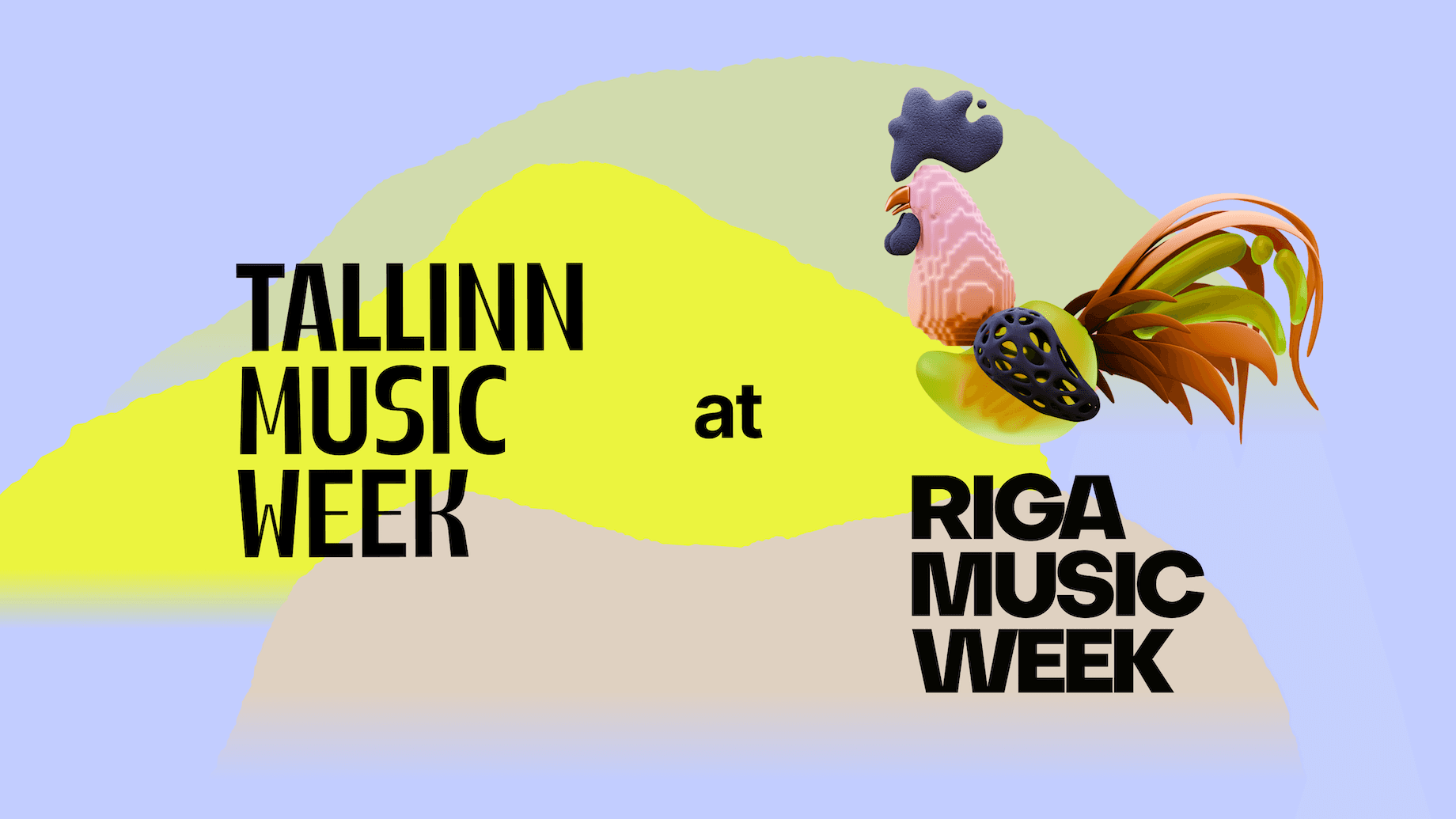 TALLINN MUSIC WEEK

at

RIGA MUSIC WEEK